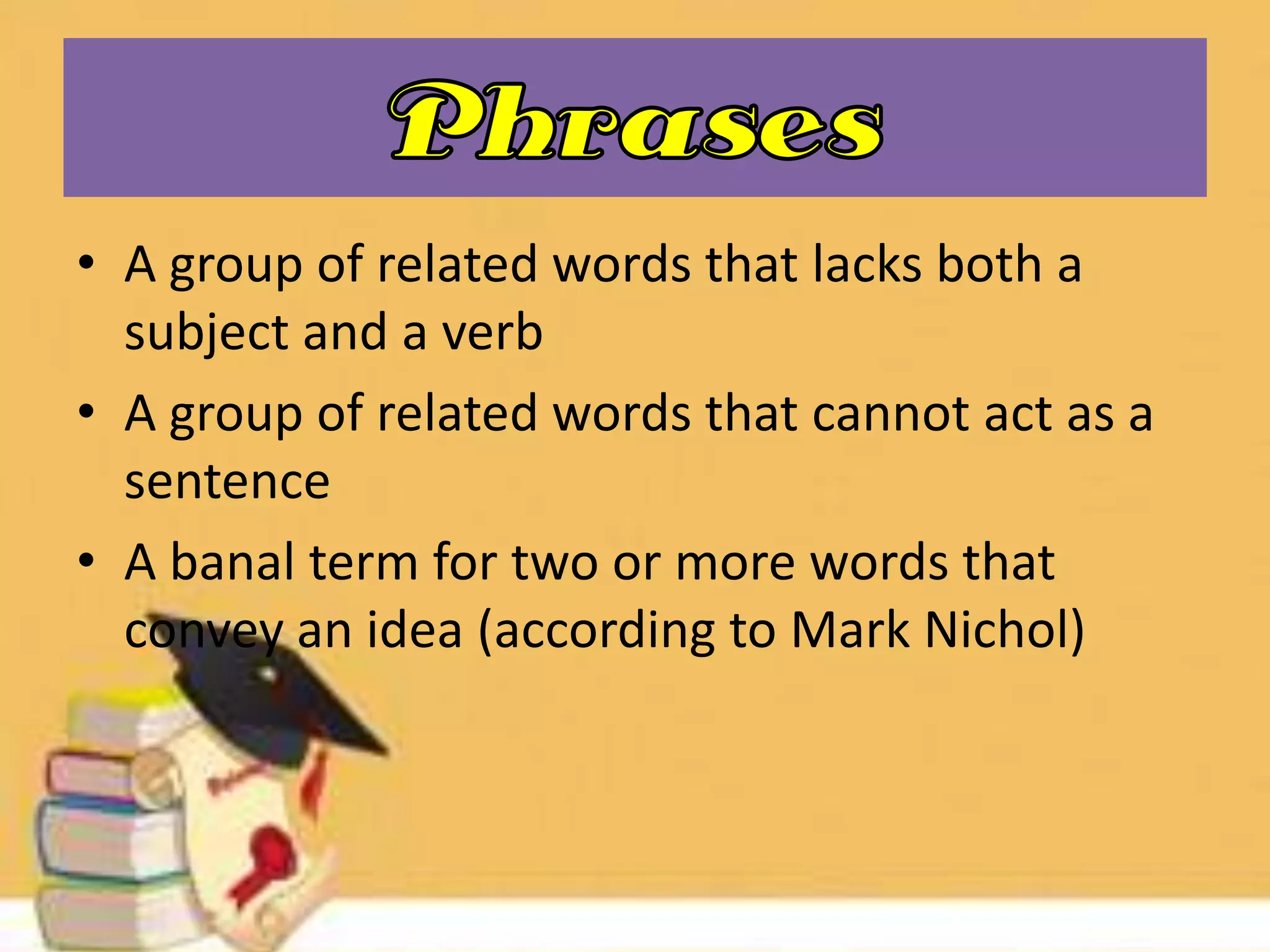 Phrases

• A group of related words that lacks both a subject and a verb

• A group of related words that cannot act as a sentence

• A banal term for two or more words that convey an idea (according to Mark Nichol)